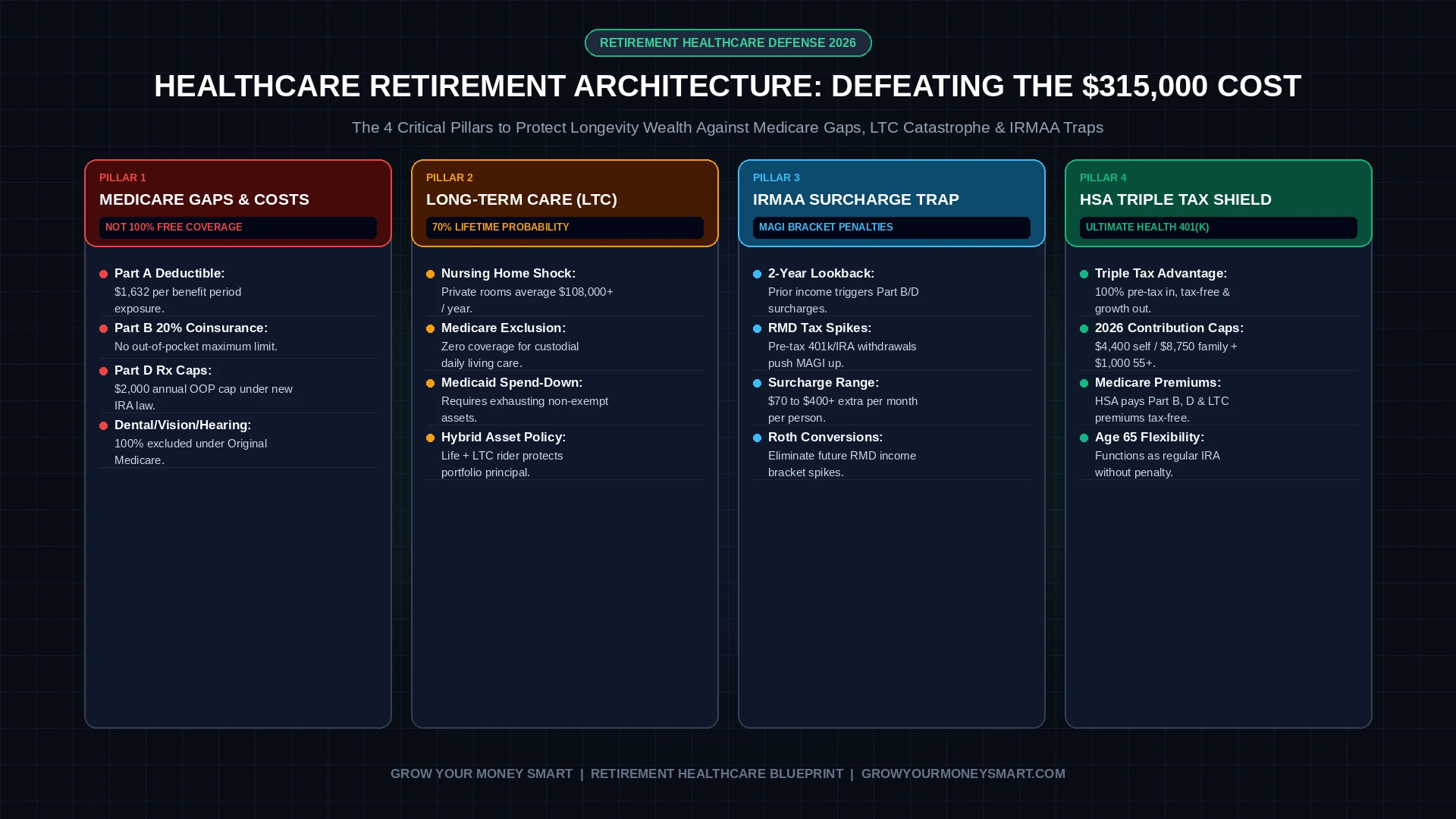 RETIREMENT HEALTHCARE DEFENSE 2026

HEALTHCARE RETIREMENT ARCHITECTURE: DEFEATING THE $315,000 COST

The 4 Critical Pillars to Protect Longevity Wealth Against Medicare Gaps, LTC Catastrophe & IRMAA Traps

PILLAR 1

MEDICARE GAPS & COSTS

NOT 100% FREE COVERAGE

Part A Deductible:
$1,632 per benefit period exposure.

Part B 20% Coinsurance:
No out-of-pocket maximum limit.

Part D Rx Caps:
$2,000 annual OOP cap under new IRA law.

Dental/Vision/Hearing:
100% excluded under Original Medicare.

PILLAR 2

LONG-TERM CARE (LTC)

70% LIFETIME PROBABILITY

Nursing Home Shock:
Private rooms average $108,000+ / year.

Medicare Exclusion:
Zero coverage for custodial daily living care.

Medicaid Spend-Down:
Requires exhausting non-exempt assets.

Hybrid Asset Policy:
Life + LTC rider protects portfolio principal.

PILLAR 3

IRMAA SURCHARGE TRAP

MAGI BRACKET PENALTIES

2-Year Lookback:
Prior income triggers Part B/D surcharges.

RMD Tax Spikes:
Pre-tax 401k/IRA withdrawals push MAGI up.

Surcharge Range:
$70 to $400+ extra per month per person.

Roth Conversions:
Eliminate future RMD income bracket spikes.

PILLAR 4

HSA TRIPLE TAX SHIELD

ULTIMATE HEALTH 401(K)

Triple Tax Advantage:
100% pre-tax in, tax-free & growth out.

2026 Contribution Caps:
$4,400 self / $8,750 family + $1,000 55+.

Medicare Premiums:
HSA pays Part B, D & LTC premiums tax-free.

Age 65 Flexibility:
Functions as regular IRA without penalty.

GROW YOUR MONEY SMART | RETIREMENT HEALTHCARE BLUEPRINT | GROWYOURMONEYSMART.COM